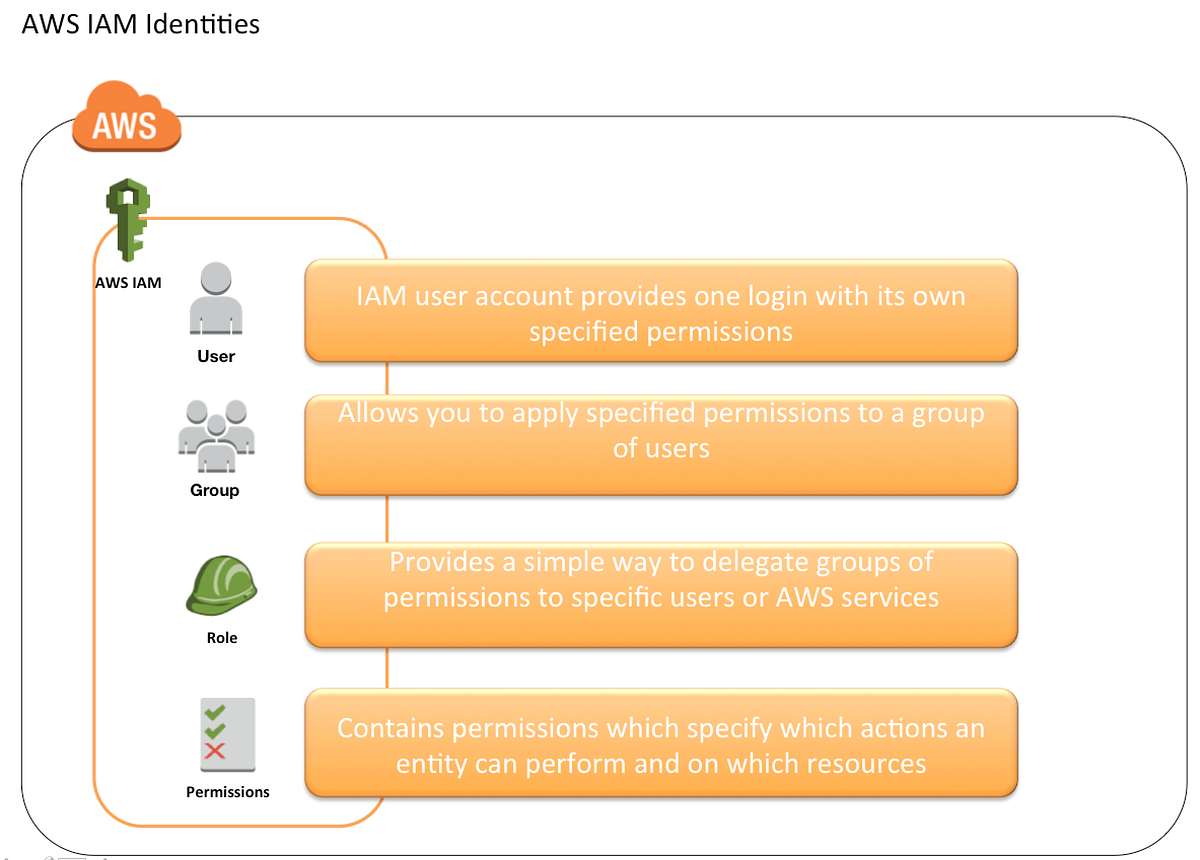 AWS IAM Identities

AWS

AWS IAM

User

IAM user account provides one login with its own specified permissions

Group

Allows you to apply specified permissions to a group of users

Role

Provides a simple way to delegate groups of permissions to specific users or AWS services

Permissions

Contains permissions which specify which actions an entity can perform and on which resources